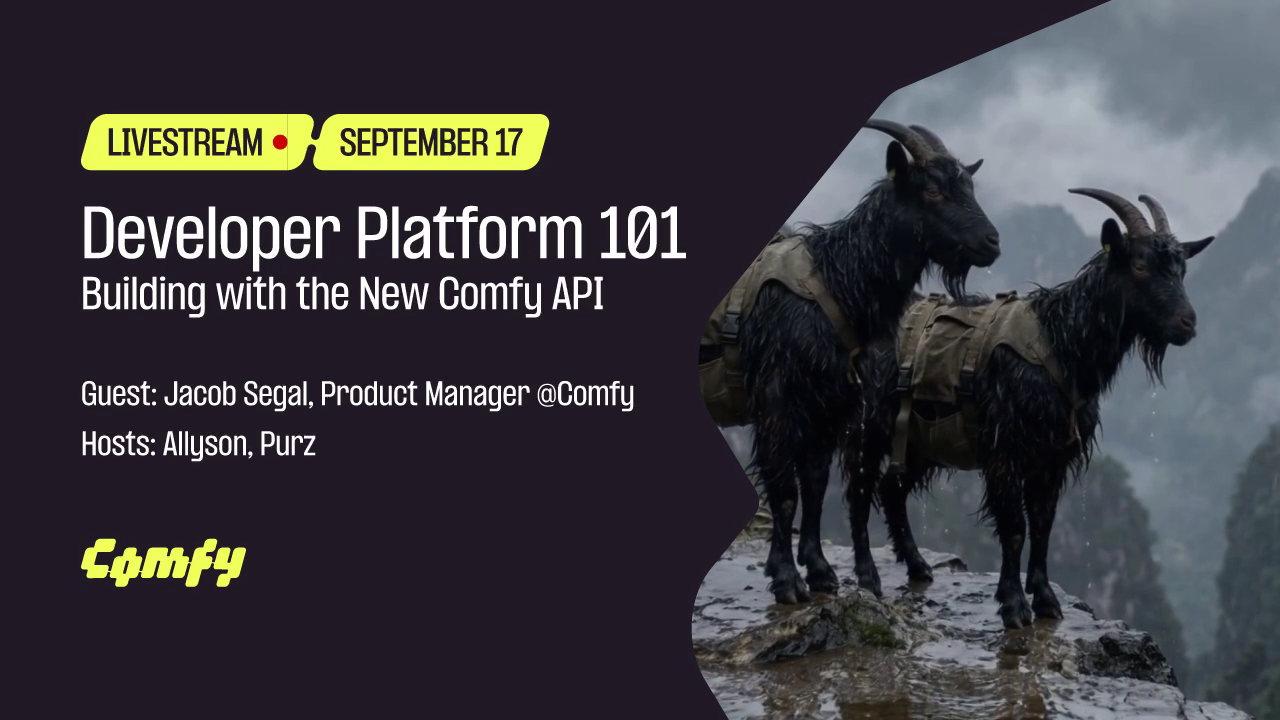 LIVESTREAM SEPTEMBER 17

Developer Platform 101
Building with the New Comfy API

Guest: Jacob Segal, Product Manager @Comfy
Hosts: Allyson, Purz

Comfy